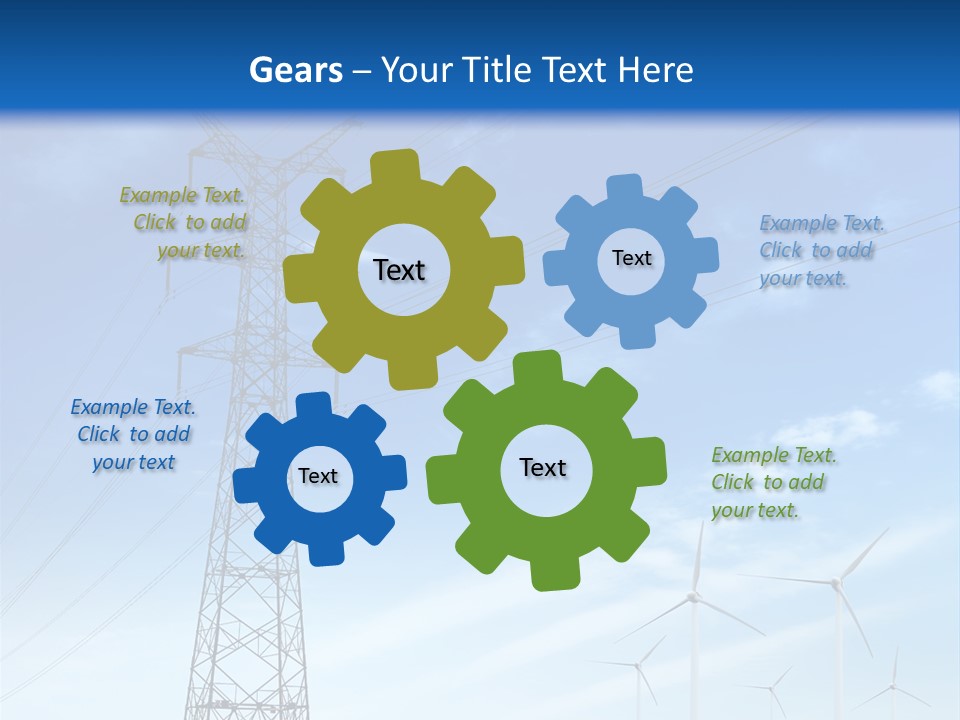 Gears – Your Title Text Here

Example Text. Click to add your text.

Text

Text

Example Text. Click to add your text.

Example Text. Click to add your text

Text

Text

Example Text. Click to add your text.